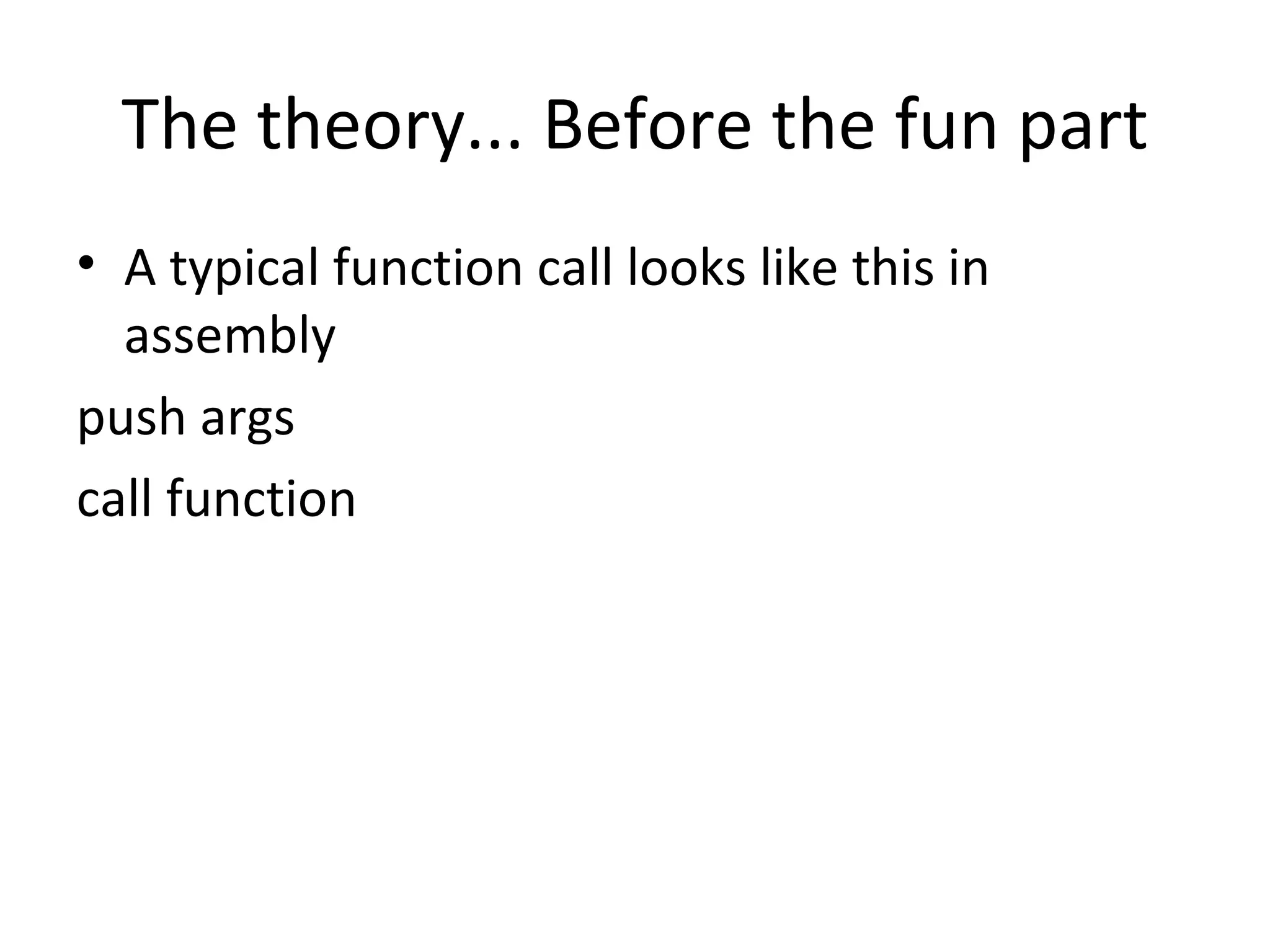 The theory... Before the fun part

• A typical function call looks like this in assembly

push args

call function